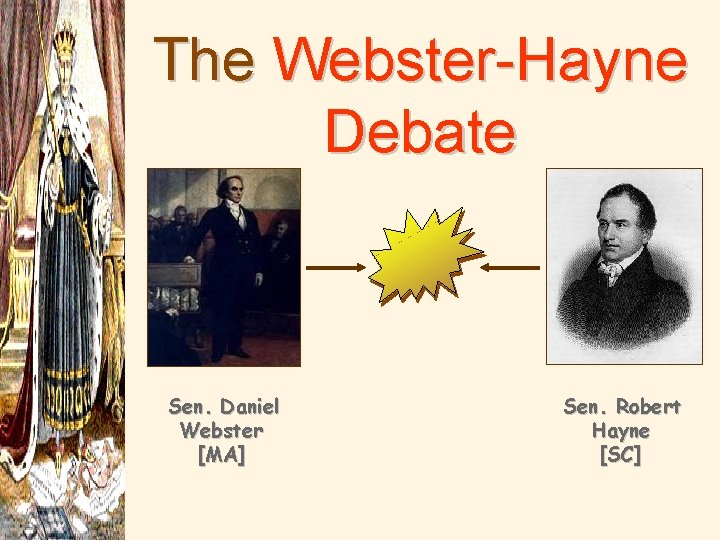 The Webster-Hayne Debate

Sen. Daniel Webster [MA]

Sen. Robert Hayne [SC]